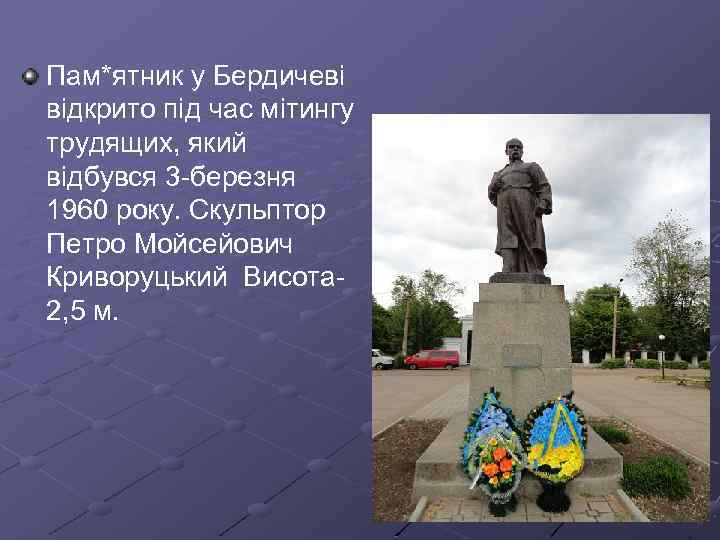 Пам*ятник у Бердичеві відкрито під час мітингу трудящих, який відбувся 3-березня 1960 року. Скульптор Петро Мойсейович Криворуцький  Висота-2,5 м.